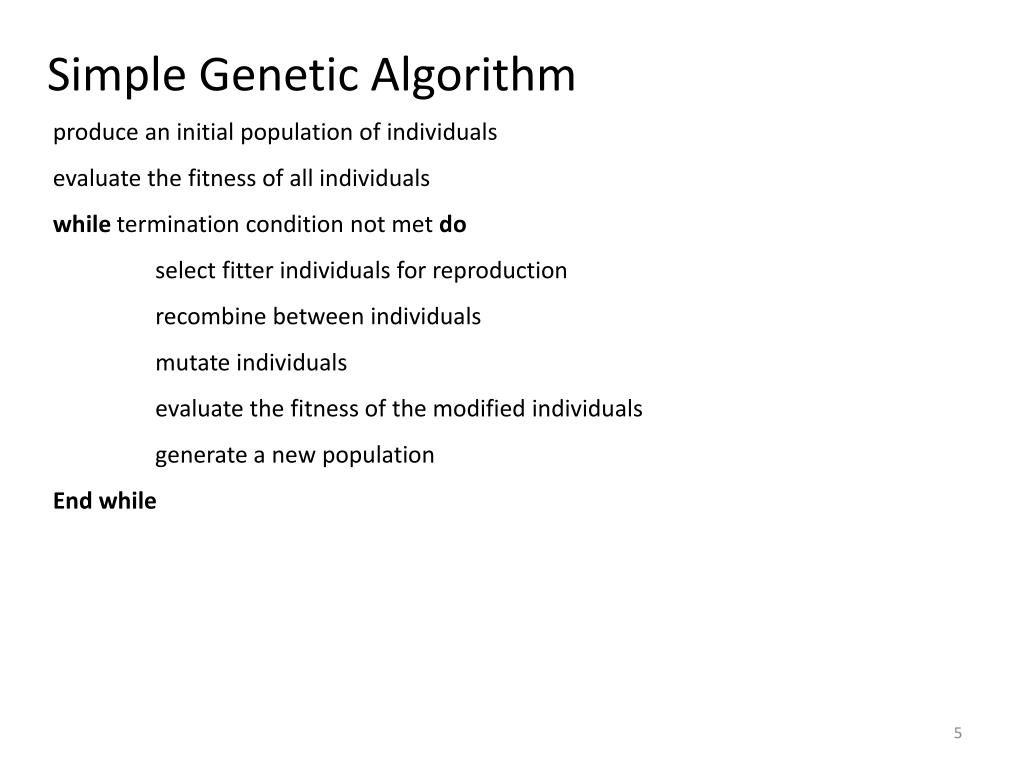 Simple Genetic Algorithm

produce an initial population of individuals

evaluate the fitness of all individuals

while termination condition not met do

select fitter individuals for reproduction

recombine between individuals

mutate individuals

evaluate the fitness of the modified individuals

generate a new population

End while

5